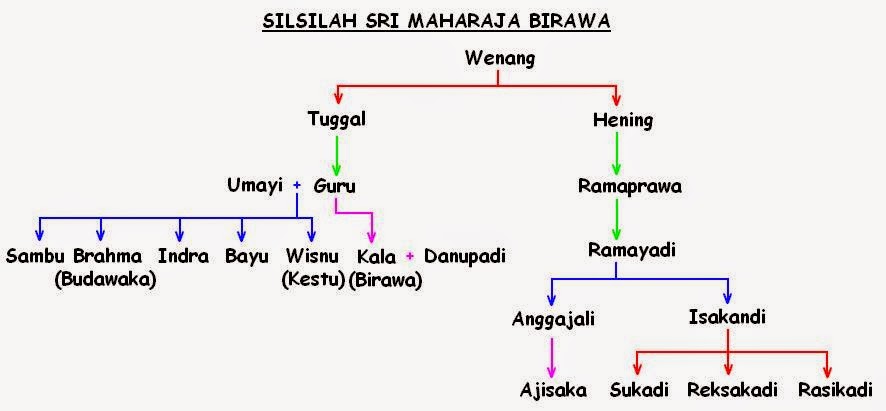 SILSILAH SRI MAHARAJA BIRAWA

Wenang

Tuggal

Hening

Umayi + Guru

Ramaprawa

Sambu Brahma (Budawaka)

Indra

Bayu

Wisnu (Kestu)

Kala (Birawa) + Danupadi

Ramayadi

Anggajali

Isakandi

Ajisaka

Sukadi

Reksakadi

Rasikadi